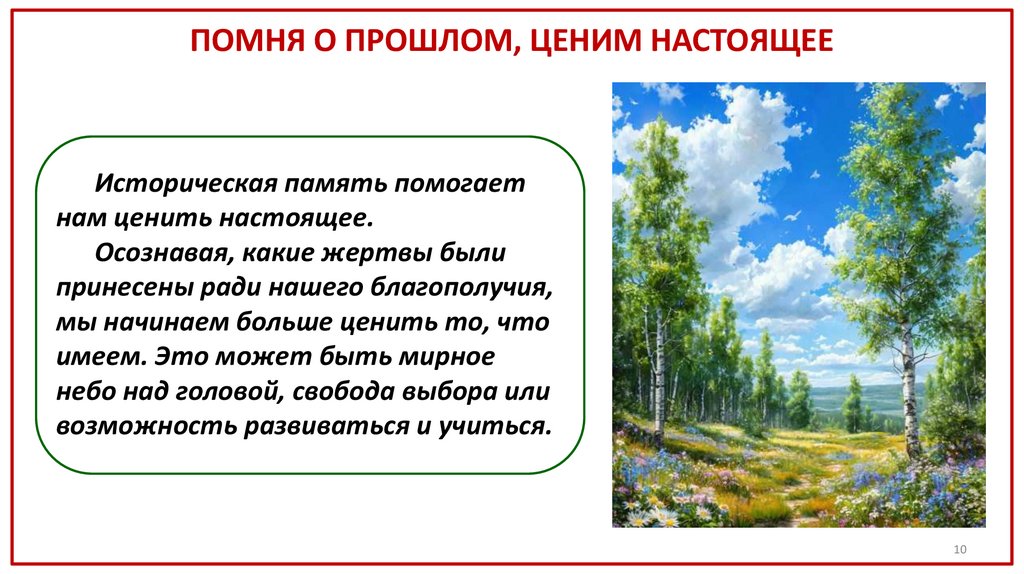 ПОМНЯ О ПРОШЛОМ, ЦЕНИМ НАСТОЯЩЕЕ

Историческая память помогает нам ценить настоящее.

Осознавая, какие жертвы были принесены ради нашего благополучия, мы начинаем больше ценить то, что имеем. Это может быть мирное небо над головой, свобода выбора или возможность развиваться и учиться.

10